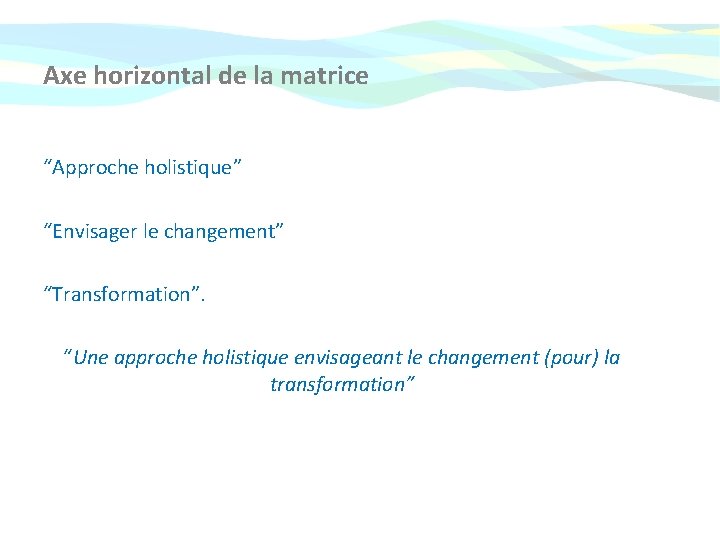 Axe horizontal de la matrice

“Approche holistique”

“Envisager le changement”

“Transformation”.

“Une approche holistique envisageant le changement (pour) la transformation”